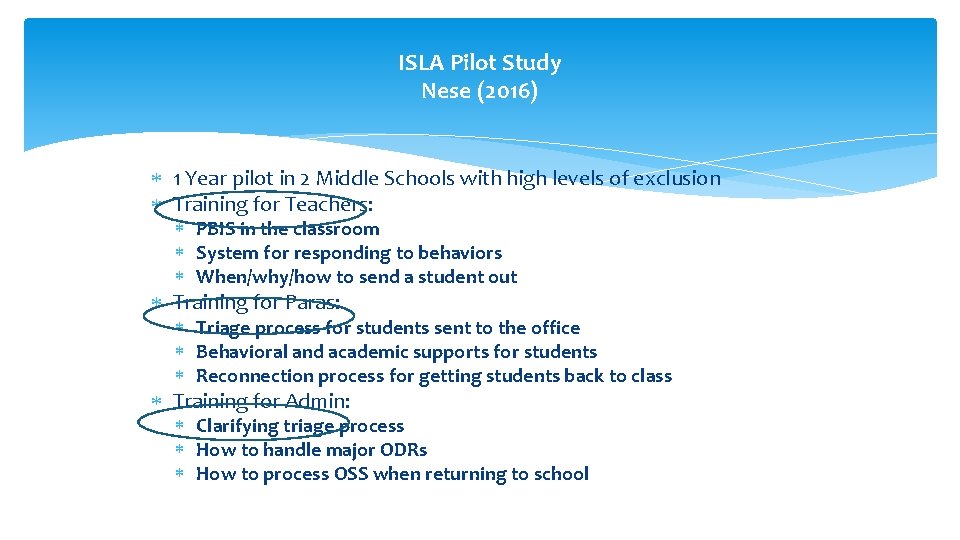 ISLA Pilot Study
Nese (2016)

∗ 1 Year pilot in 2 Middle Schools with high levels of exclusion
∗ Training for Teachers:
  ∗ PBIS in the classroom
  ∗ System for responding to behaviors
  ∗ When/why/how to send a student out
∗ Training for Paras:
  ∗ Triage process for students sent to the office
  ∗ Behavioral and academic supports for students
  ∗ Reconnection process for getting students back to class
∗ Training for Admin:
  ∗ Clarifying triage process
  ∗ How to handle major ODRs
  ∗ How to process OSS when returning to school